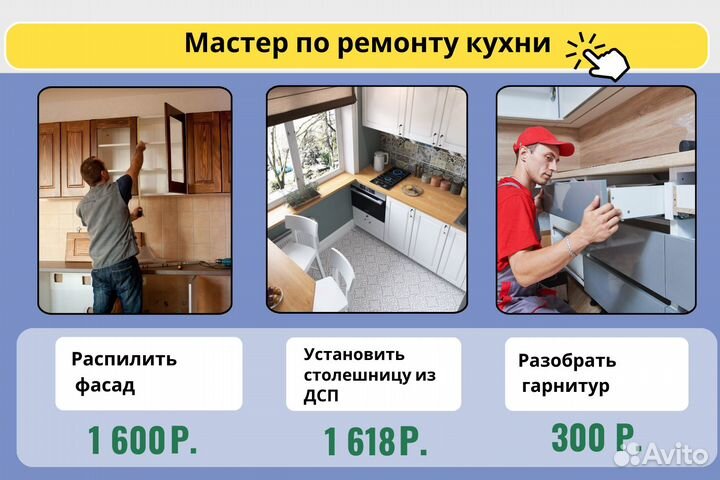 Мастер по ремонту кухни

Распилить фасад

1 600 Р.

Установить столешницу из ДСП

1 618 Р.

Разобрать гарнитур

300 Р.

Avito